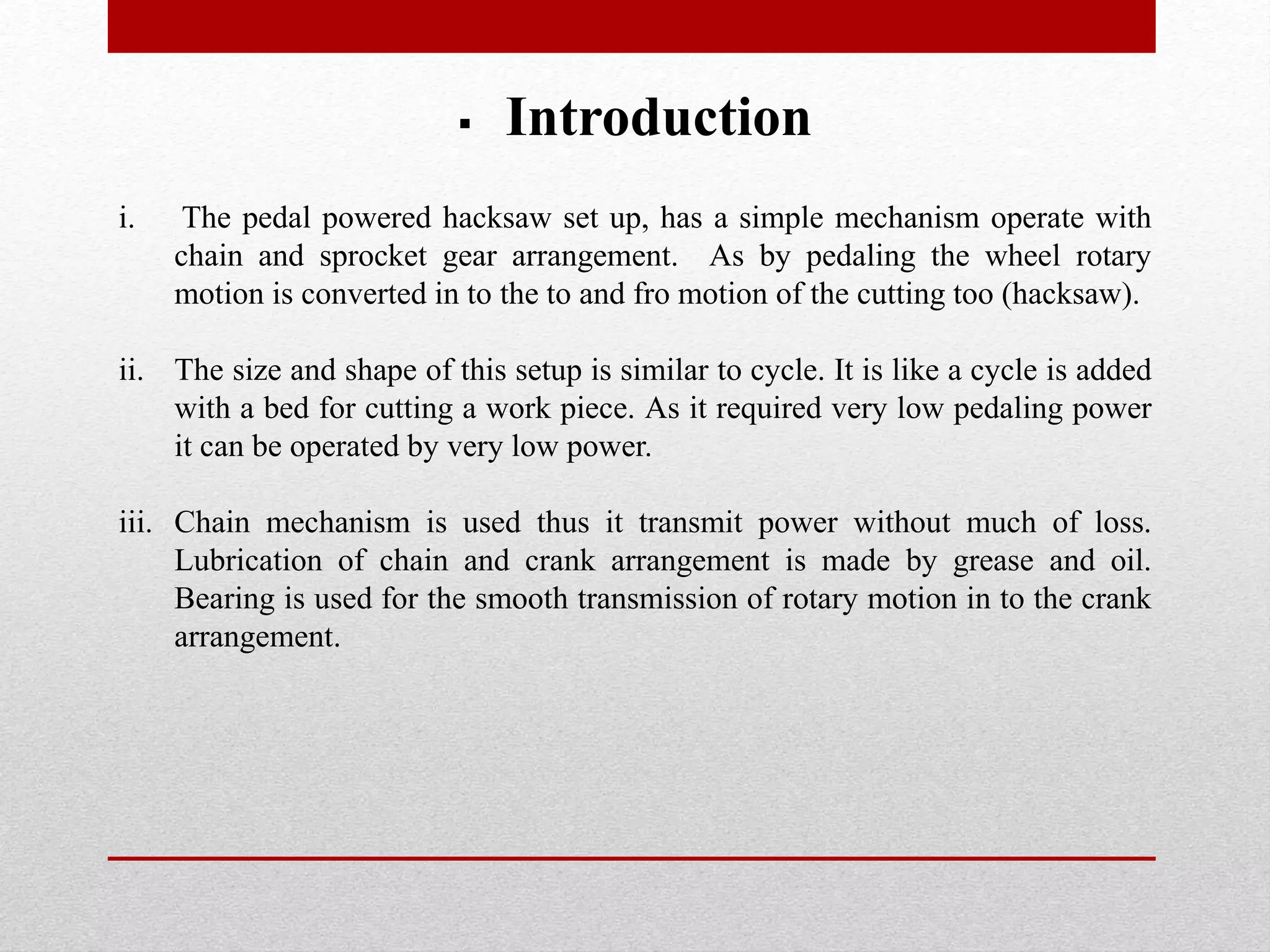 ▪ Introduction

i. The pedal powered hacksaw set up, has a simple mechanism operate with chain and sprocket gear arrangement. As by pedaling the wheel rotary motion is converted in to the to and fro motion of the cutting too (hacksaw).

ii. The size and shape of this setup is similar to cycle. It is like a cycle is added with a bed for cutting a work piece. As it required very low pedaling power it can be operated by very low power.

iii. Chain mechanism is used thus it transmit power without much of loss. Lubrication of chain and crank arrangement is made by grease and oil. Bearing is used for the smooth transmission of rotary motion in to the crank arrangement.